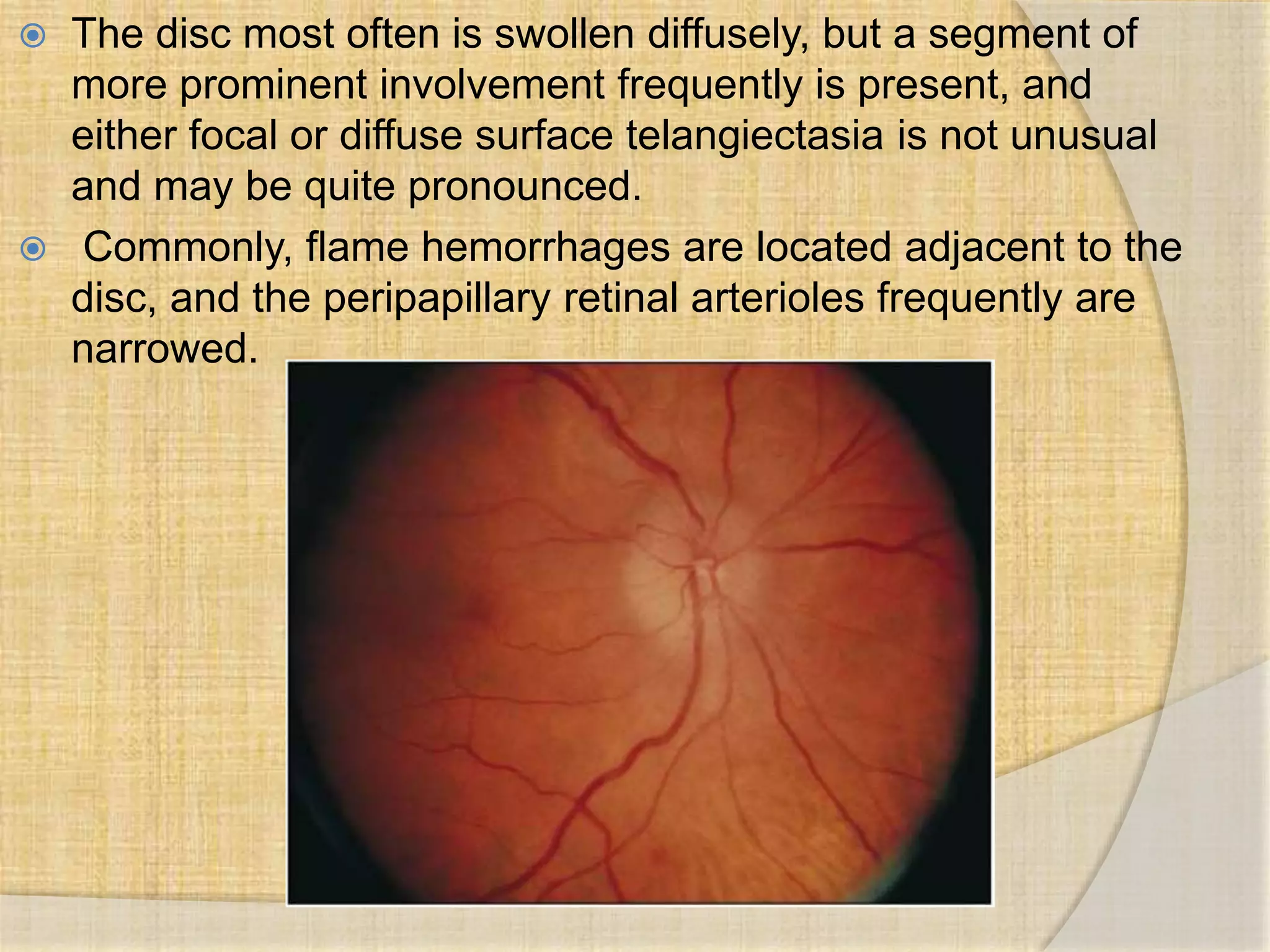 The disc most often is swollen diffusely, but a segment of more prominent involvement frequently is present, and either focal or diffuse surface telangiectasia is not unusual and may be quite pronounced.

Commonly, flame hemorrhages are located adjacent to the disc, and the peripapillary retinal arterioles frequently are narrowed.